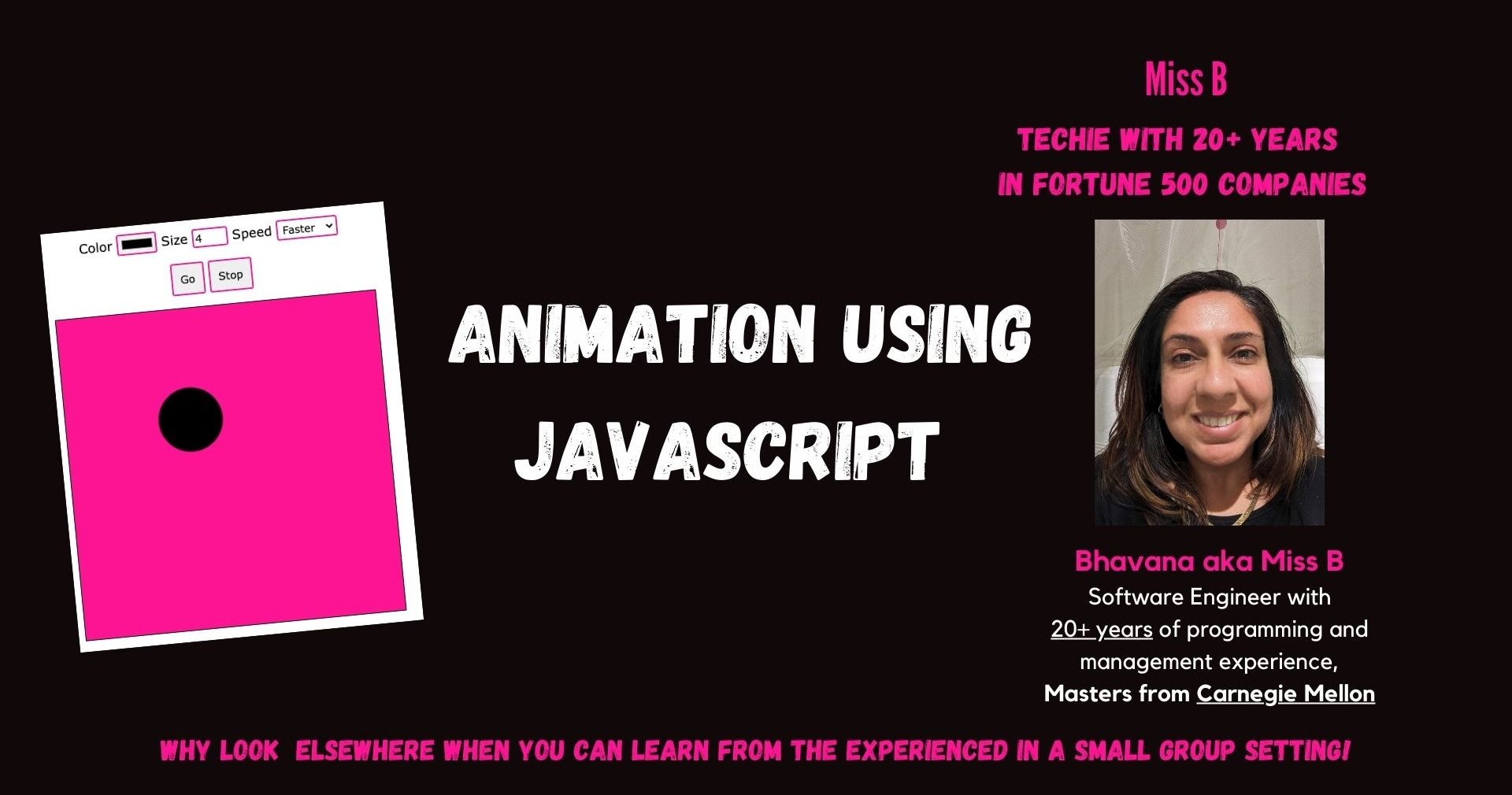 Color Size 4 Speed Faster

Go Stop

ANIMATION USING JAVASCRIPT

Miss B

TECHIE WITH 20+ YEARS IN FORTUNE 500 COMPANIES

Bhavana aka Miss B
Software Engineer with 20+ years of programming and management experience, Masters from Carnegie Mellon

WHY LOOK ELSEWHERE WHEN YOU CAN LEARN FROM THE EXPERIENCED IN A SMALL GROUP SETTING!